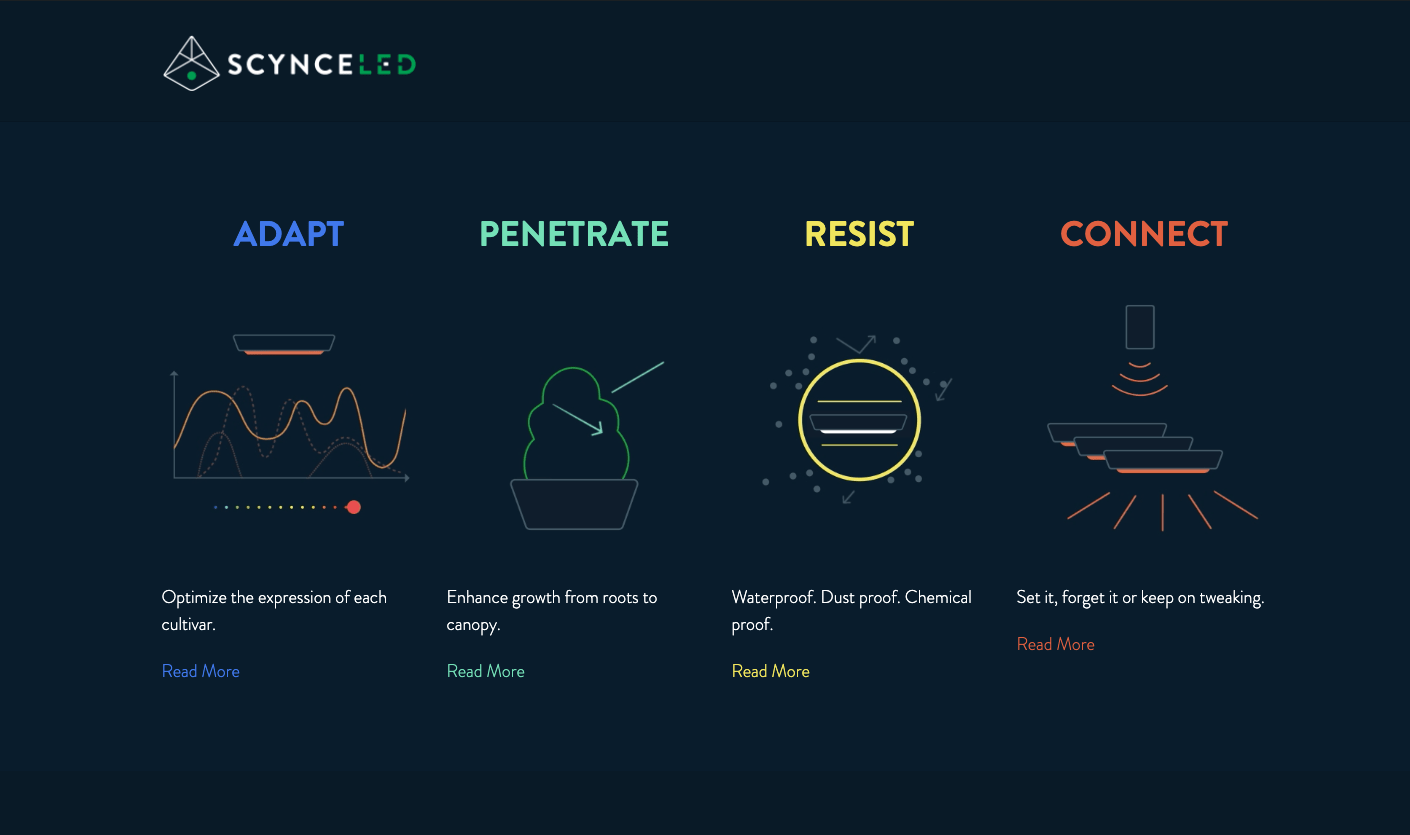 SCYNCELED

ADAPT

Optimize the expression of each cultivar.

Read More

PENETRATE

Enhance growth from roots to canopy.

Read More

RESIST

Waterproof. Dust proof. Chemical proof.

Read More

CONNECT

Set it, forget it or keep on tweaking.

Read More